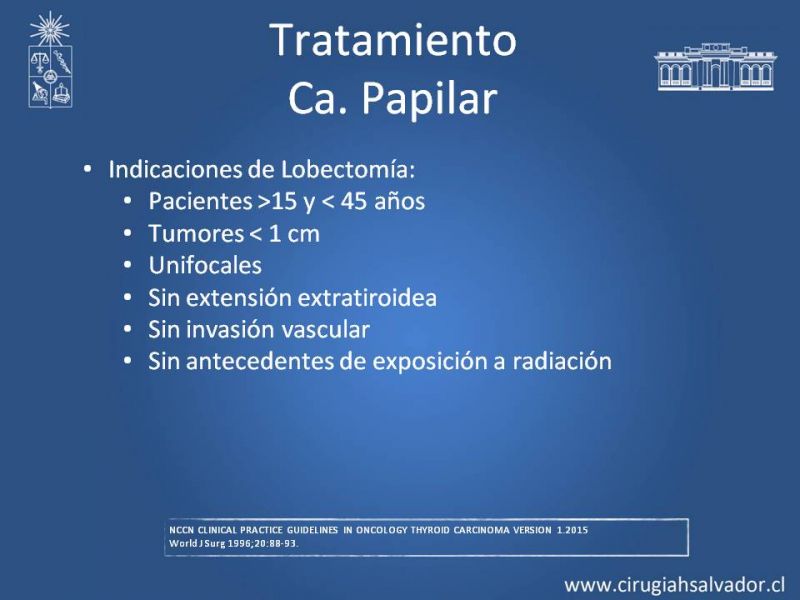 Tratamiento
Ca. Papilar

• Indicaciones de Lobectomía:
  • Pacientes >15 y < 45 años
  • Tumores < 1 cm
  • Unifocales
  • Sin extensión extratiroidea
  • Sin invasión vascular
  • Sin antecedentes de exposición a radiación

NCCN CLINICAL PRACTICE GUIDELINES IN ONCOLOGY THYROID CARCINOMA VERSION 1.2015
World J Surg 1996;20:88-93.

www.cirugiahsalvador.cl